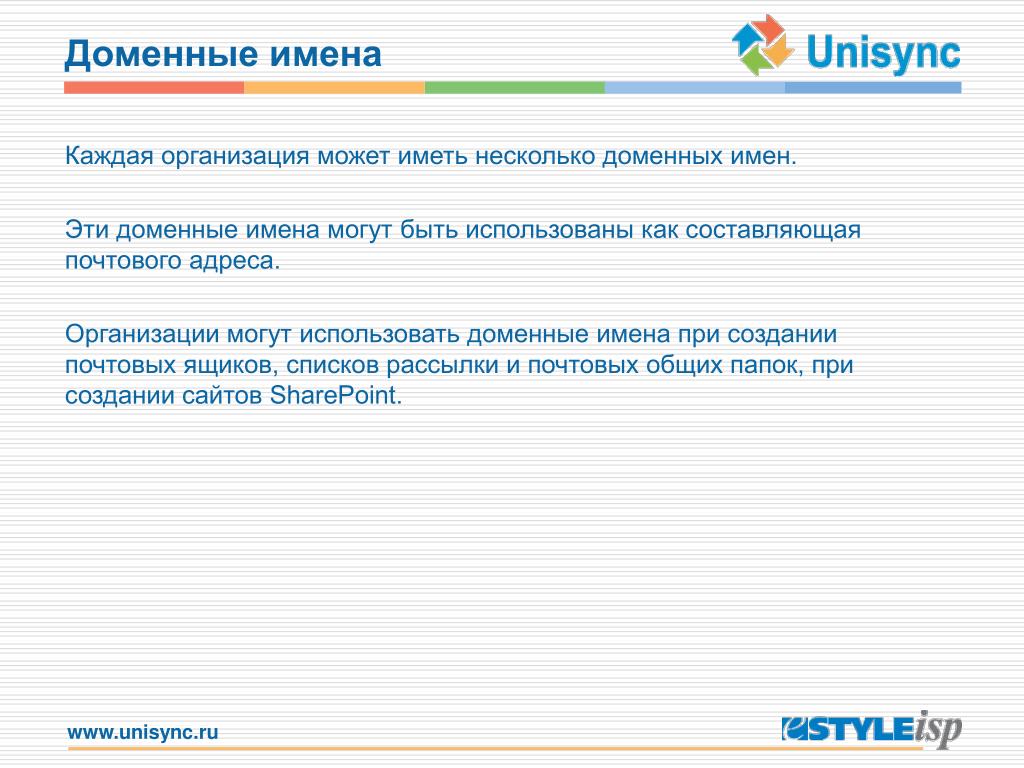 Доменные имена

Unisync

Каждая организация может иметь несколько доменных имен.

Эти доменные имена могут быть использованы как составляющая почтового адреса.

Организации могут использовать доменные имена при создании почтовых ящиков, списков рассылки и почтовых общих папок, при создании сайтов SharePoint.

www.unisync.ru

eSTYLEisp